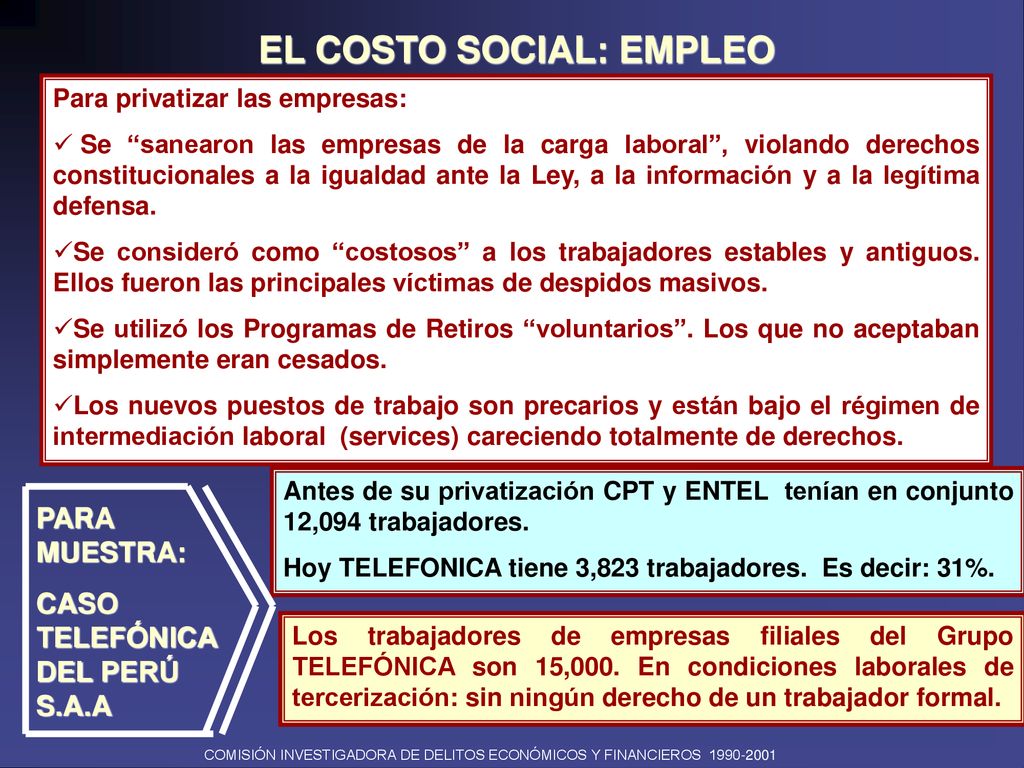 EL COSTO SOCIAL: EMPLEO

Para privatizar las empresas:

✓ Se “sanearon las empresas de la carga laboral”, violando derechos constitucionales a la igualdad ante la Ley, a la información y a la legítima defensa.

✓Se consideró como “costosos” a los trabajadores estables y antiguos. Ellos fueron las principales víctimas de despidos masivos.

✓Se utilizó los Programas de Retiros “voluntarios”. Los que no aceptaban simplemente eran cesados.

✓Los nuevos puestos de trabajo son precarios y están bajo el régimen de intermediación laboral (services) careciendo totalmente de derechos.

PARA MUESTRA:

CASO TELEFÓNICA DEL PERÚ S.A.A

Antes de su privatización CPT y ENTEL tenían en conjunto 12,094 trabajadores.

Hoy TELEFONICA tiene 3,823 trabajadores. Es decir: 31%.

Los trabajadores de empresas filiales del Grupo TELEFÓNICA son 15,000. En condiciones laborales de tercerización: sin ningún derecho de un trabajador formal.

COMISIÓN INVESTIGADORA DE DELITOS ECONÓMICOS Y FINANCIEROS 1990-2001